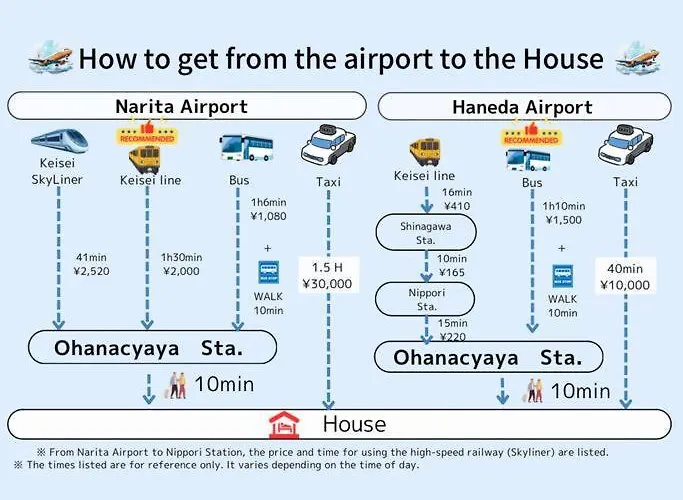 How to get from the airport to the House

Narita Airport

Keisei SkyLiner
41min
¥2,520

RECOMMENDED
Keisei line
1h30min
¥2,000

Bus
1h6min
¥1,080
+
BUS STOP
WALK
10min

Taxi
1.5 H
¥30,000

Ohanacyaya Sta.

10min

Haneda Airport

Keisei line
16min
¥410
Shinagawa Sta.
10min
¥165
Nippori Sta.
15min
¥220

RECOMMENDED
Bus
1h10min
¥1,500
+
BUS STOP
WALK
10min

Taxi
40min
¥10,000

Ohanacyaya Sta.

10min

House

※ From Narita Airport to Nippori Station, the price and time for using the high-speed railway (Skyliner) are listed.
※ The times listed are for reference only. It varies depending on the time of day.